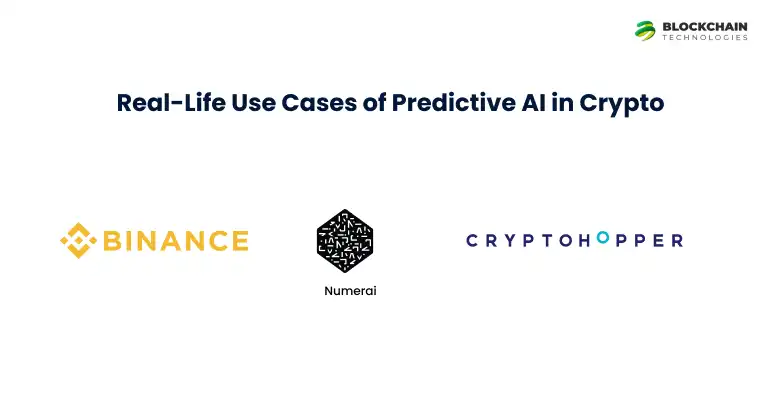 BLOCKCHAIN TECHNOLOGIES

Real-Life Use Cases of Predictive AI in Crypto

BINANCE

Numerai

CRYPTOHOPPER